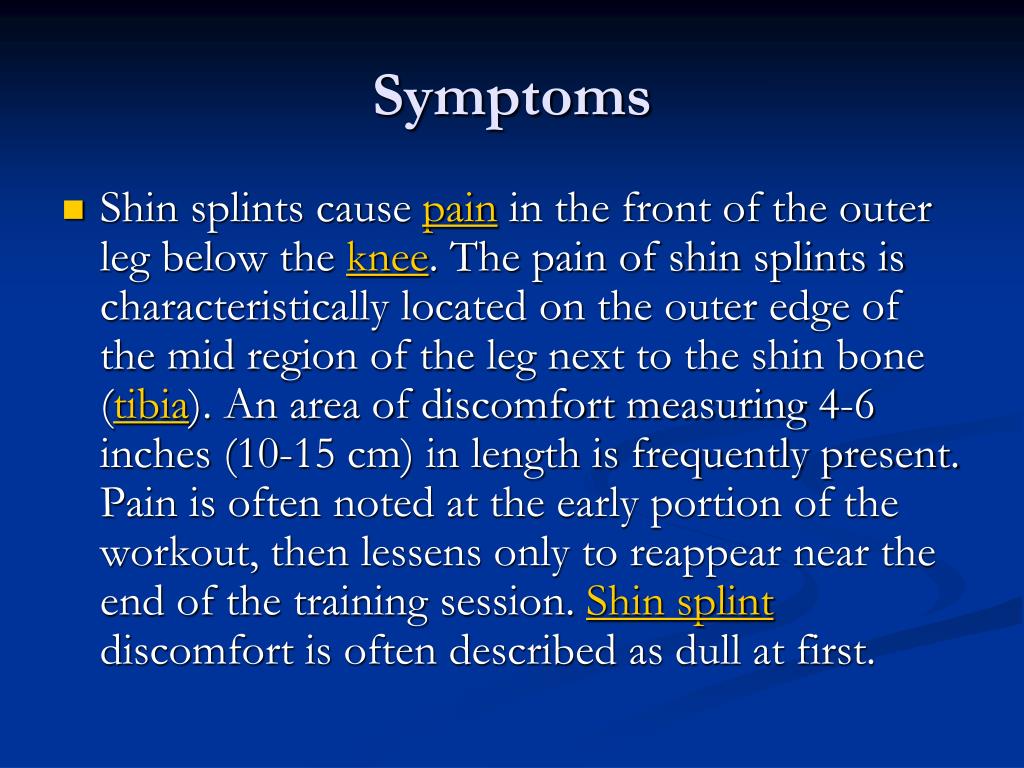 Symptoms

Shin splints cause pain in the front of the outer leg below the knee. The pain of shin splints is characteristically located on the outer edge of the mid region of the leg next to the shin bone (tibia). An area of discomfort measuring 4-6 inches (10-15 cm) in length is frequently present. Pain is often noted at the early portion of the workout, then lessens only to reappear near the end of the training session. Shin splint discomfort is often described as dull at first.